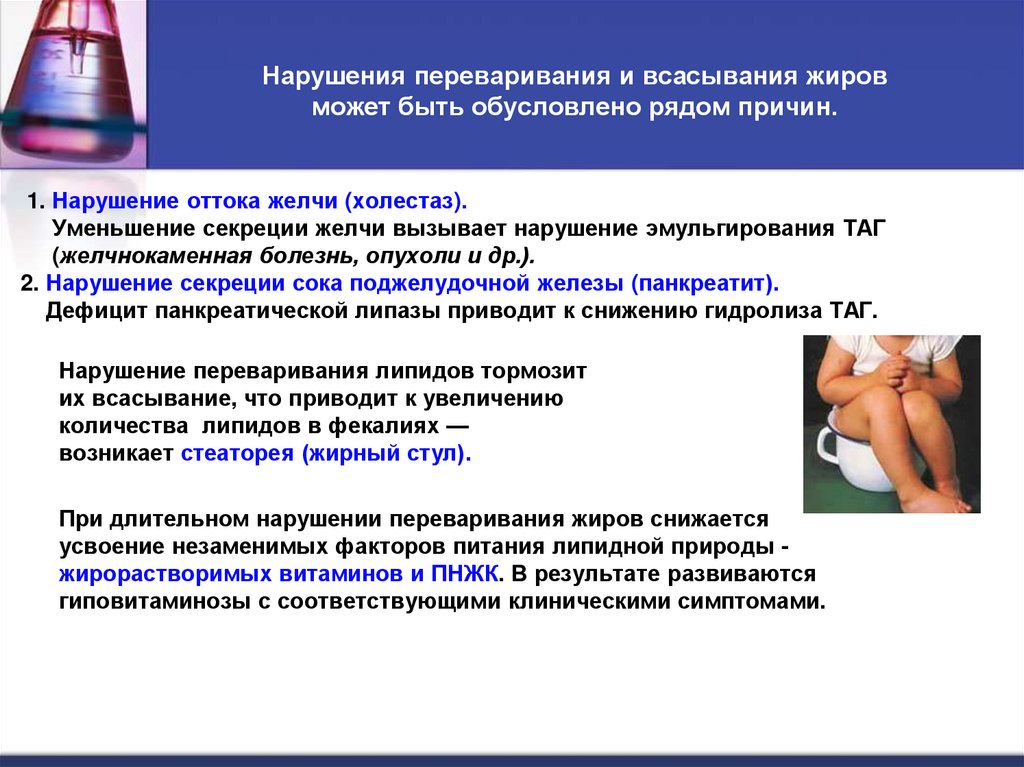 Нарушения переваривания и всасывания жиров может быть обусловлено рядом причин.

1. Нарушение оттока желчи (холестаз).
Уменьшение секреции желчи вызывает нарушение эмульгирования ТАГ (желчнокаменная болезнь, опухоли и др.).
2. Нарушение секреции сока поджелудочной железы (панкреатит).
Дефицит панкреатической липазы приводит к снижению гидролиза ТАГ.

Нарушение переваривания липидов тормозит их всасывание, что приводит к увеличению количества липидов в фекалиях — возникает стеаторея (жирный стул).

При длительном нарушении переваривания жиров снижается усвоение незаменимых факторов питания липидной природы - жирорастворимых витаминов и ПНЖК. В результате развиваются гиповитаминозы с соответствующими клиническими симптомами.